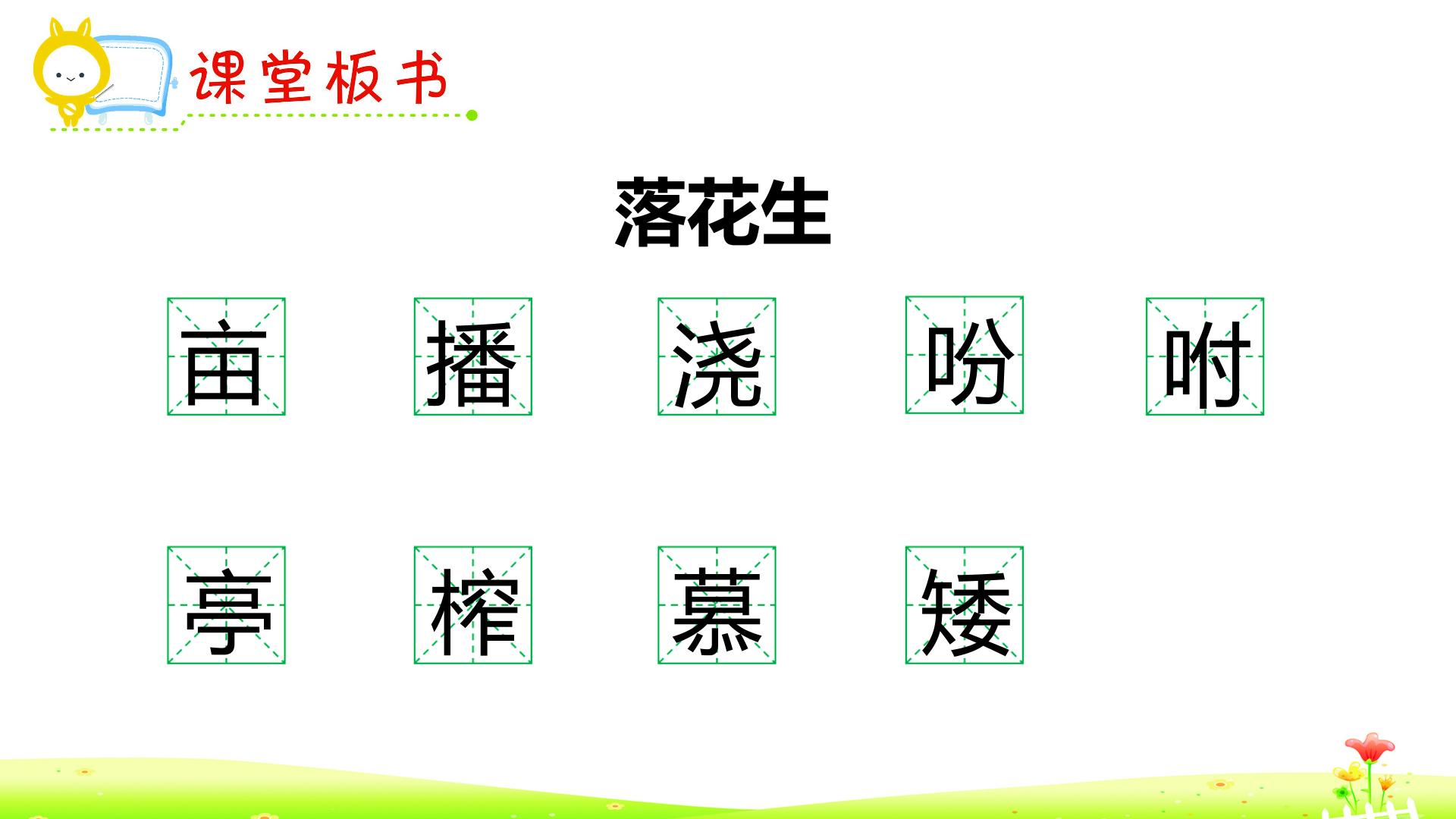 课堂板书

落花生

亩 播 浇 吩 咐

亭 榨 慕 矮